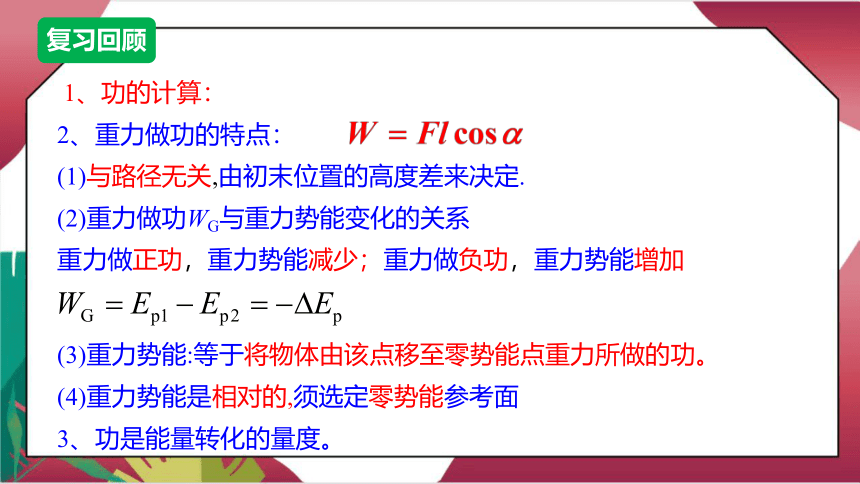 复习回顾

1、功的计算:

2、重力做功的特点: $W = Fl\cos\alpha$

(1)与路径无关,由初末位置的高度差来决定.

(2)重力做功$W_G$与重力势能变化的关系

重力做正功，重力势能减少；重力做负功，重力势能增加

$W_G = E_{p1} - E_{p2} = -\Delta E_p$

(3)重力势能:等于将物体由该点移至零势能点重力所做的功。

(4)重力势能是相对的,须选定零势能参考面

3、功是能量转化的量度。